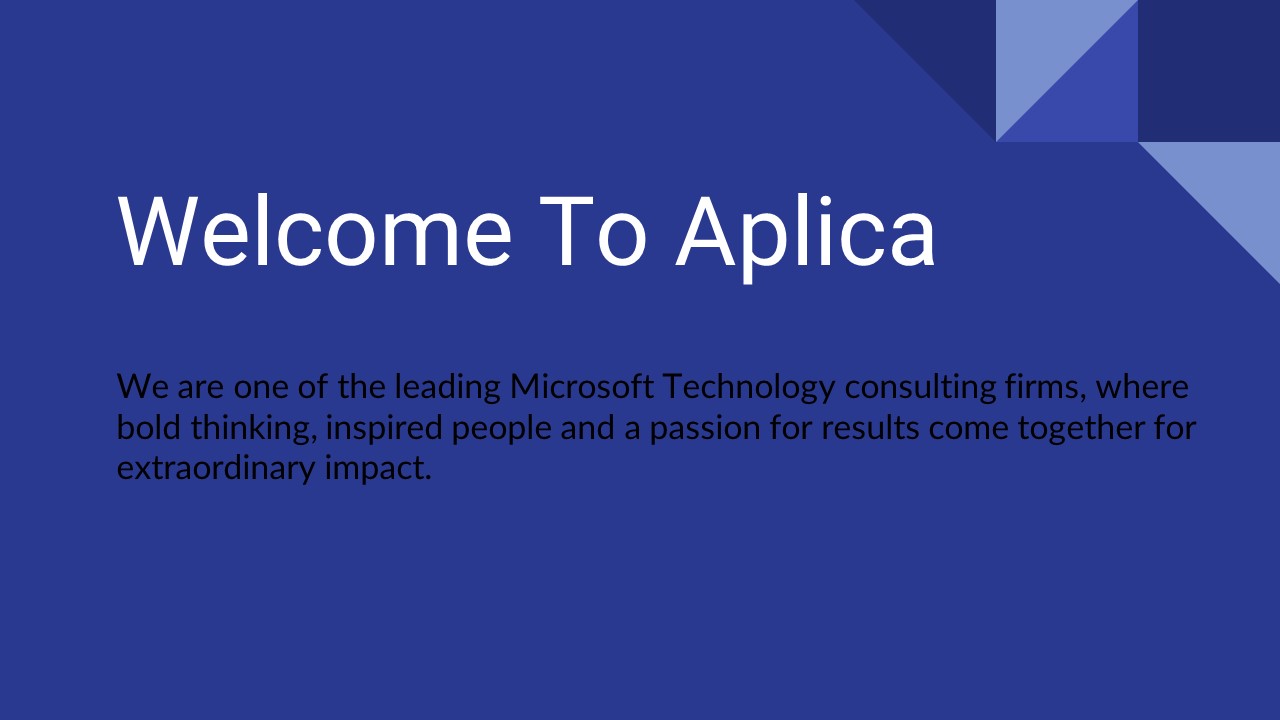 Welcome To Aplica

We are one of the leading Microsoft Technology consulting firms, where bold thinking, inspired people and a passion for results come together for extraordinary impact.